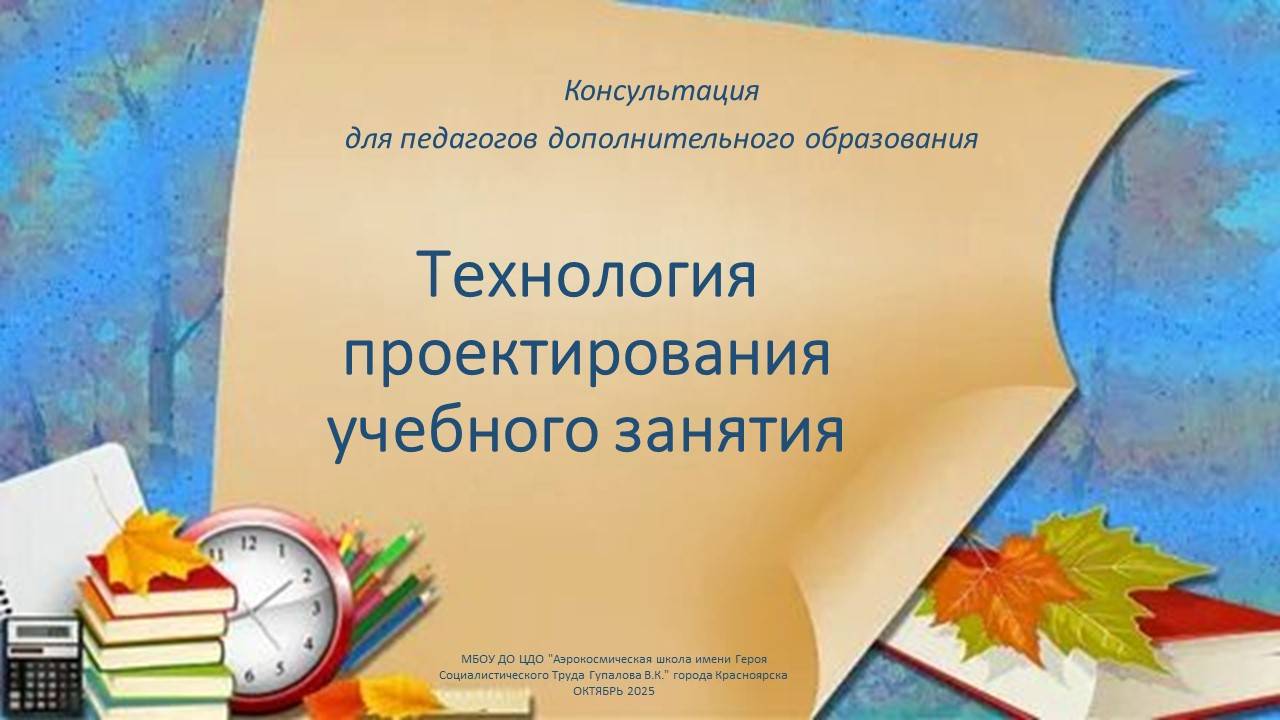 Консультация
для педагогов дополнительного образования

Технология проектирования учебного занятия

МБОУ ДО ЦДО "Аэрокосмическая школа имени Героя Социалистического Труда Гупалова В.К." города Красноярска
ОКТЯБРЬ 2025